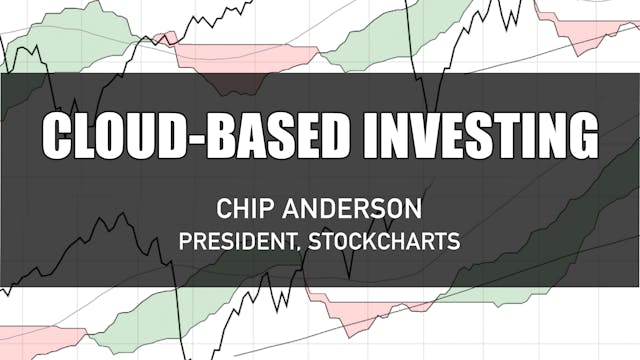 CLOUD-BASED INVESTING

CHIP ANDERSON
PRESIDENT, STOCKCHARTS